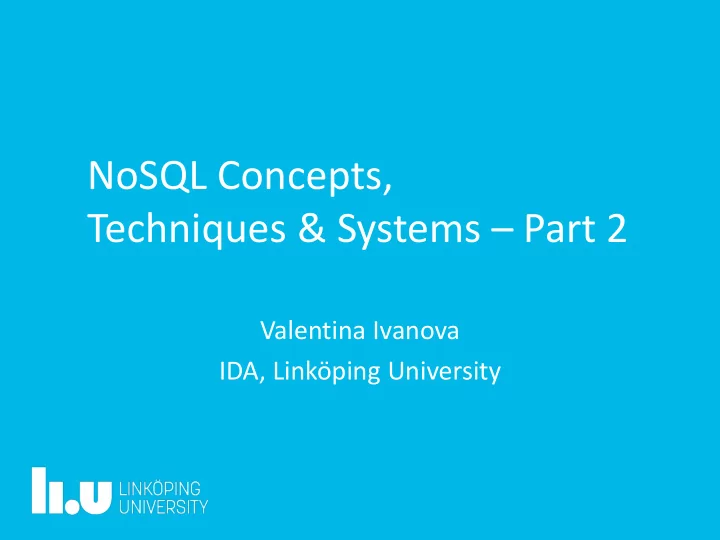 NoSQL Concepts,
Techniques & Systems – Part 2

Valentina Ivanova
IDA, Linköping University

li.u LINKÖPING UNIVERSITY